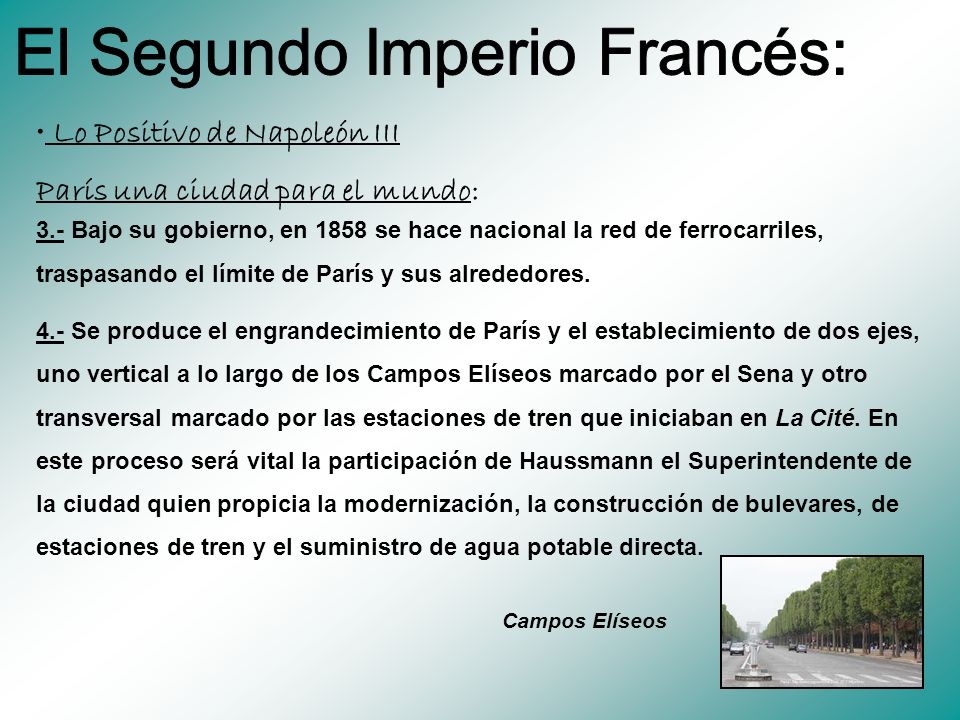 El Segundo Imperio Francés:

• Lo Positivo de Napoleón III

París una ciudad para el mundo:

3.- Bajo su gobierno, en 1858 se hace nacional la red de ferrocarriles, traspasando el límite de París y sus alrededores.

4.- Se produce el engrandecimiento de París y el establecimiento de dos ejes, uno vertical a lo largo de los Campos Elíseos marcado por el Sena y otro transversal marcado por las estaciones de tren que iniciaban en La Cité. En este proceso será vital la participación de Haussmann el Superintendente de la ciudad quien propicia la modernización, la construcción de bulevares, de estaciones de tren y el suministro de agua potable directa.

Campos Elíseos